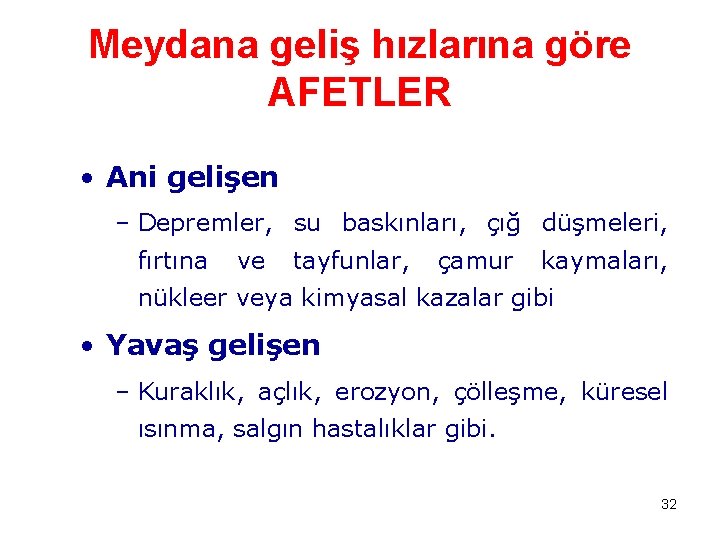 Meydana geliş hızlarına göre AFETLER

• Ani gelişen

– Depremler, su baskınları, çığ düşmeleri, fırtına ve tayfunlar, çamur kaymaları, nükleer veya kimyasal kazalar gibi

• Yavaş gelişen

– Kuraklık, açlık, erozyon, çölleşme, küresel ısınma, salgın hastalıklar gibi.

32